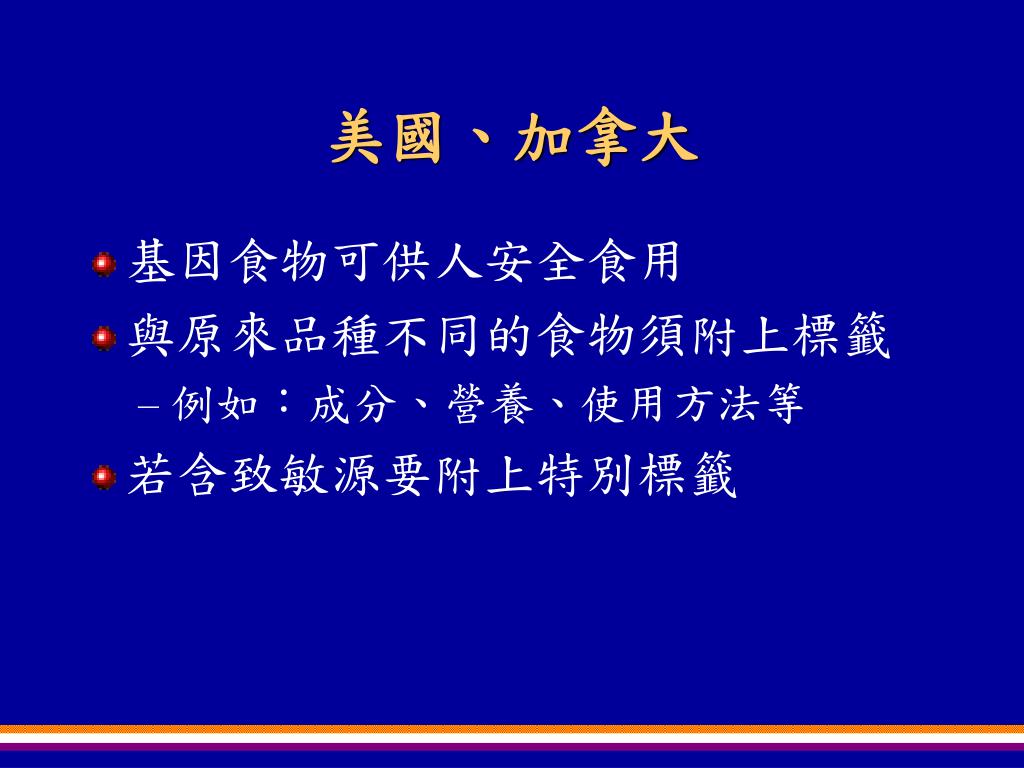 美國、加拿大

基因食物可供人安全食用

與原來品種不同的食物須附上標籤

– 例如：成分、營養、使用方法等

若含致敏源要附上特別標籤